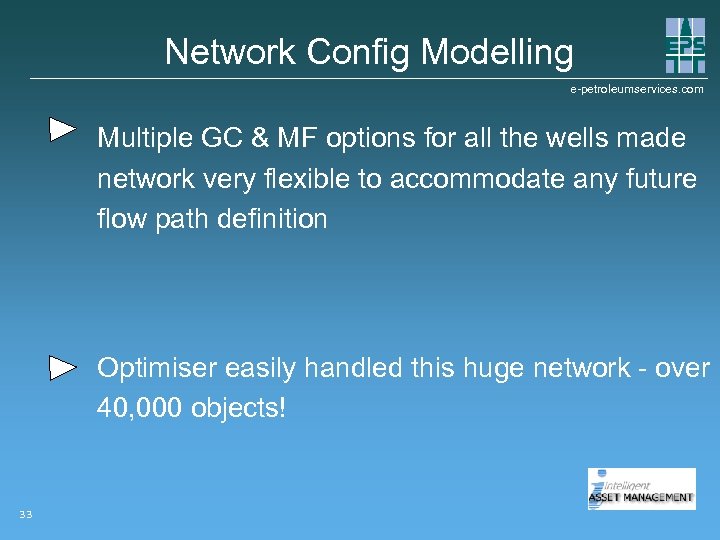 Network Config Modelling

EPS

e-petroleumservices.com

Multiple GC & MF options for all the wells made network very flexible to accommodate any future flow path definition

Optimiser easily handled this huge network - over 40,000 objects!

Intelligent
ASSET MANAGEMENT

33